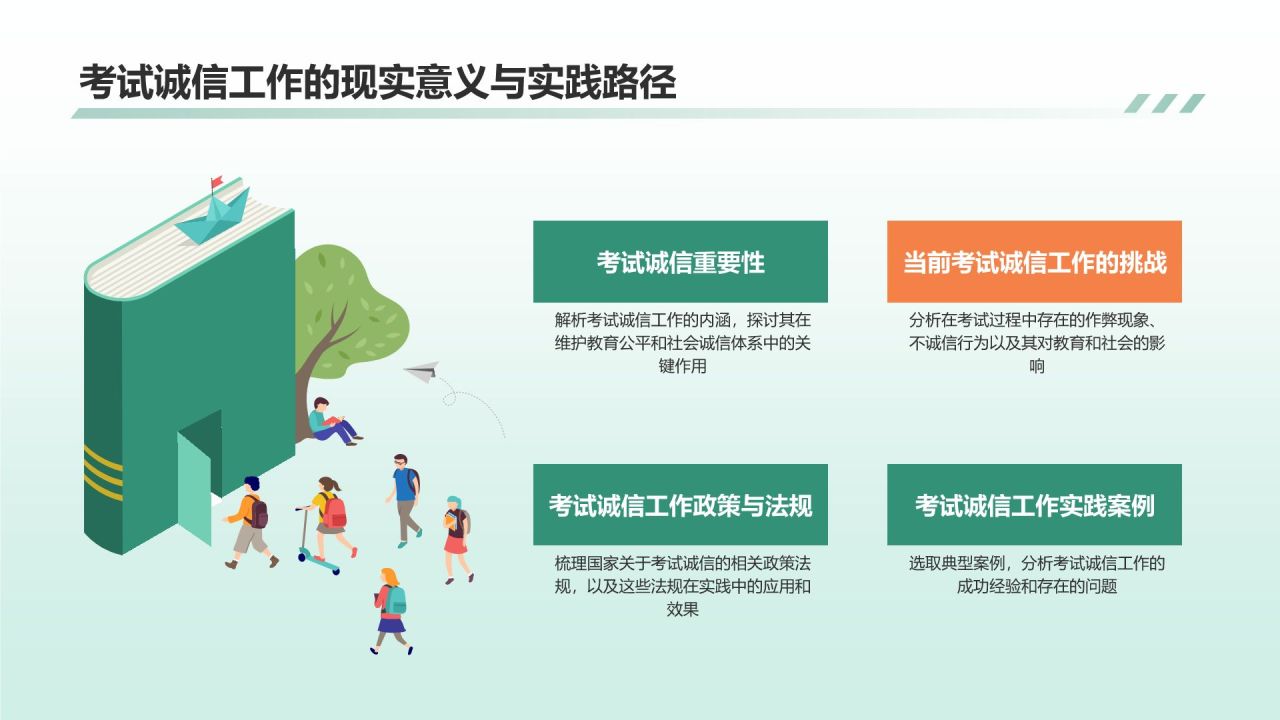 考试诚信工作的现实意义与实践路径

考试诚信重要性

解析考试诚信工作的内涵，探讨其在维护教育公平和社会诚信体系中的关键作用

当前考试诚信工作的挑战

分析在考试过程中存在的作弊现象、不诚信行为以及其对教育和社会的影响

考试诚信工作政策与法规

梳理国家关于考试诚信的相关政策法规，以及这些法规在实践中的应用和效果

考试诚信工作实践案例

选取典型案例，分析考试诚信工作的成功经验和存在的问题